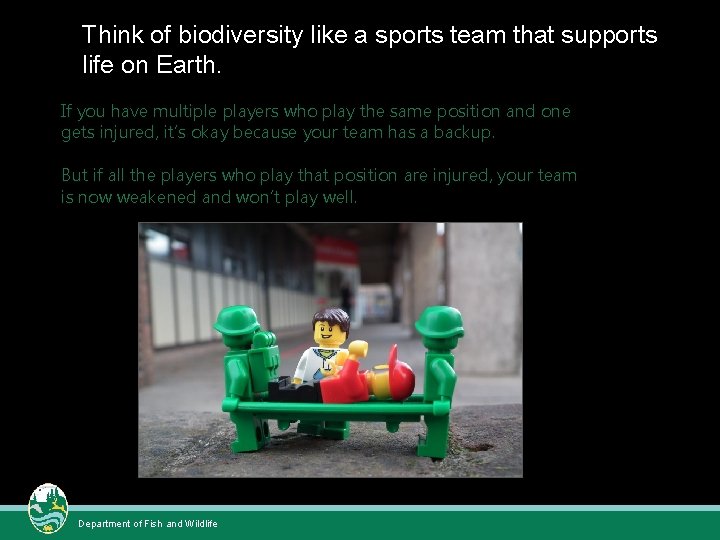 Think of biodiversity like a sports team that supports life on Earth.

If you have multiple players who play the same position and one gets injured, it's okay because your team has a backup.

But if all the players who play that position are injured, your team is now weakened and won't play well.

Department of Fish and Wildlife